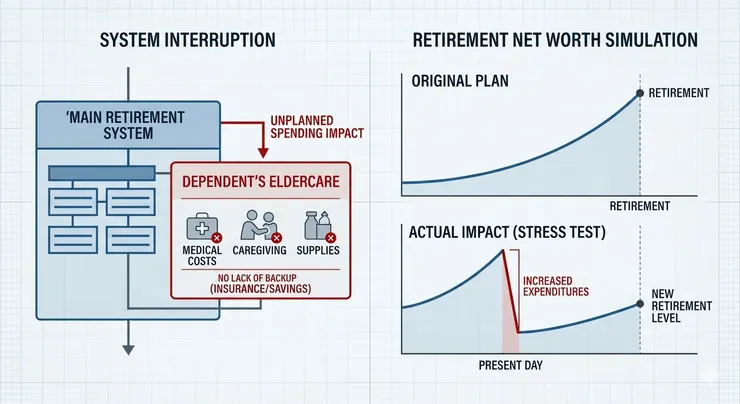 SYSTEM INTERRUPTION

'MAIN RETIREMENT SYSTEM

UNPLANNED SPENDING IMPACT

DEPENDENT'S ELDERCARE

MEDICAL COSTS

CAREGIVING

SUPPLIES

NO LACK OF BACKUP (INSURANCE/SAVINGS)

RETIREMENT NET WORTH SIMULATION

ORIGINAL PLAN

RETIREMENT

RETIREMENT

ACTUAL IMPACT (STRESS TEST)

INCREASED EXPENDITURES

NEW RETIREMENT LEVEL

PRESENT DAY